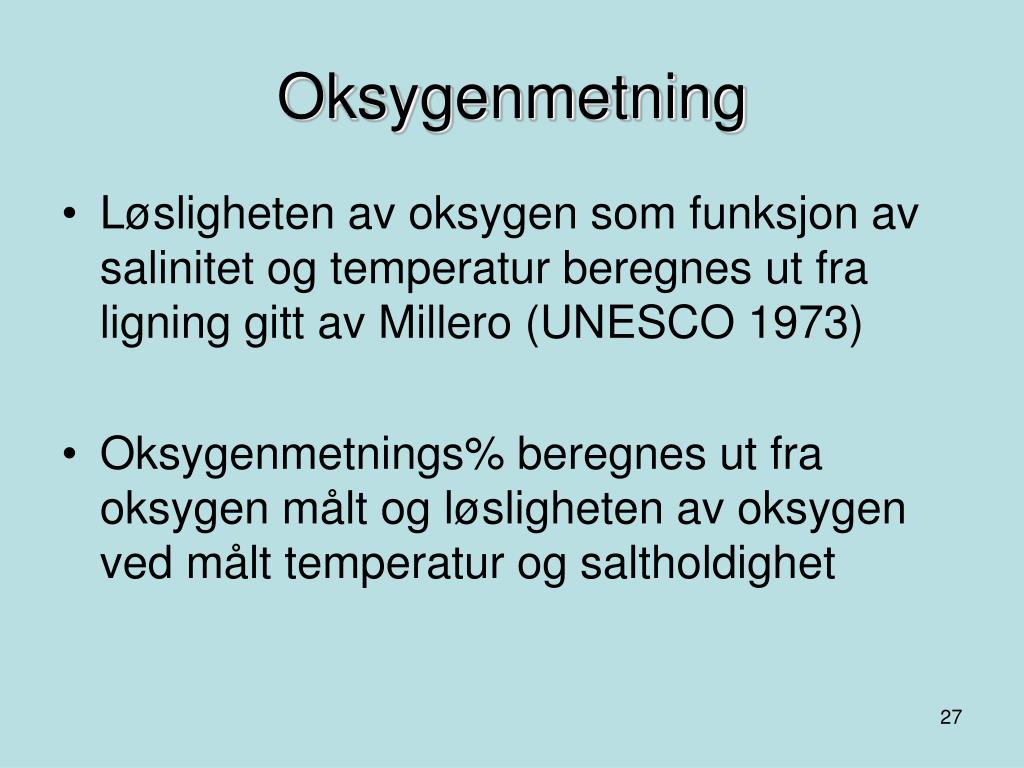 Oksygenmetning

• Løsligheten av oksygen som funksjon av salinitet og temperatur beregnes ut fra ligning gitt av Millero (UNESCO 1973)

• Oksygenmetnings% beregnes ut fra oksygen målt og løsligheten av oksygen ved målt temperatur og saltholdighet

27